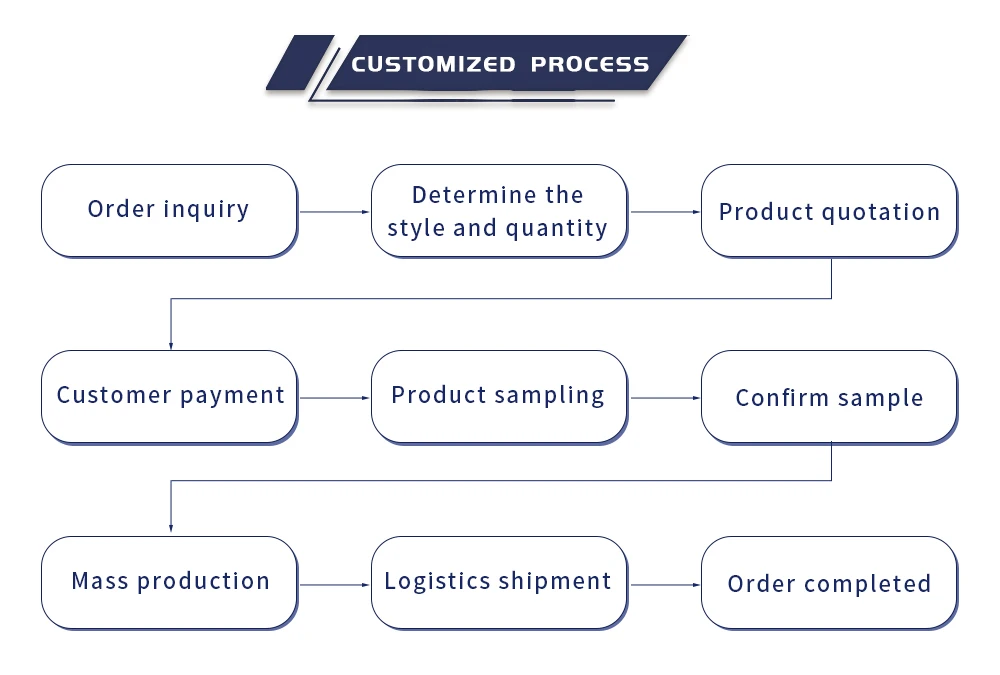 CUSTOMIZED PROCESS

Order inquiry

Determine the style and quantity

Product quotation

Customer payment

Product sampling

Confirm sample

Mass production

Logistics shipment

Order completed